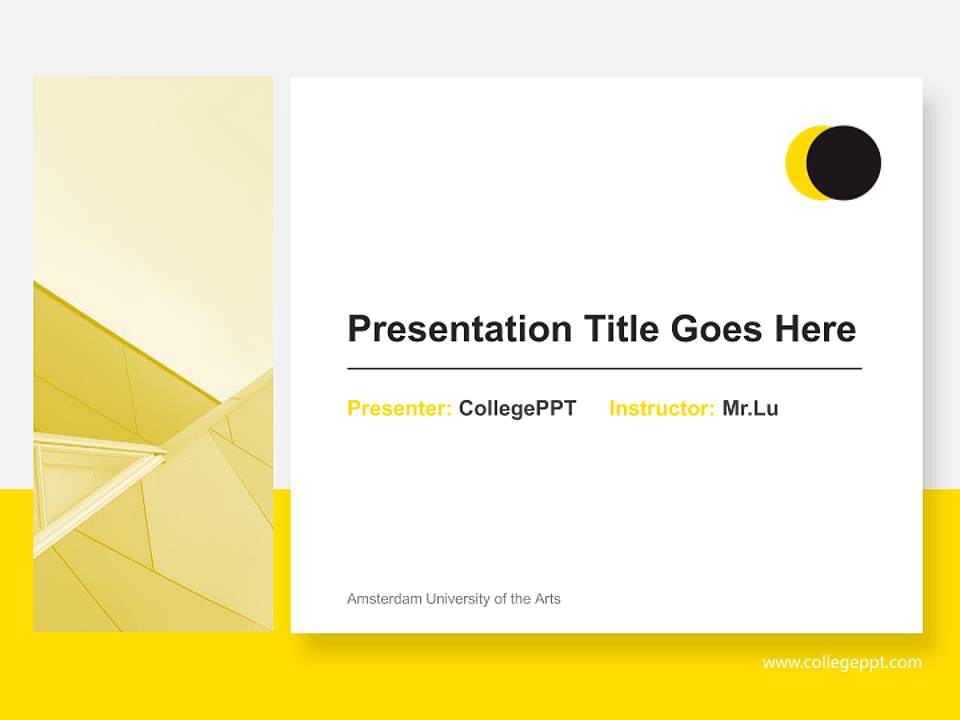 Presentation Title Goes Here

Presenter: CollegePPT Instructor: Mr.Lu

Amsterdam University of the Arts

www.collegeppt.com